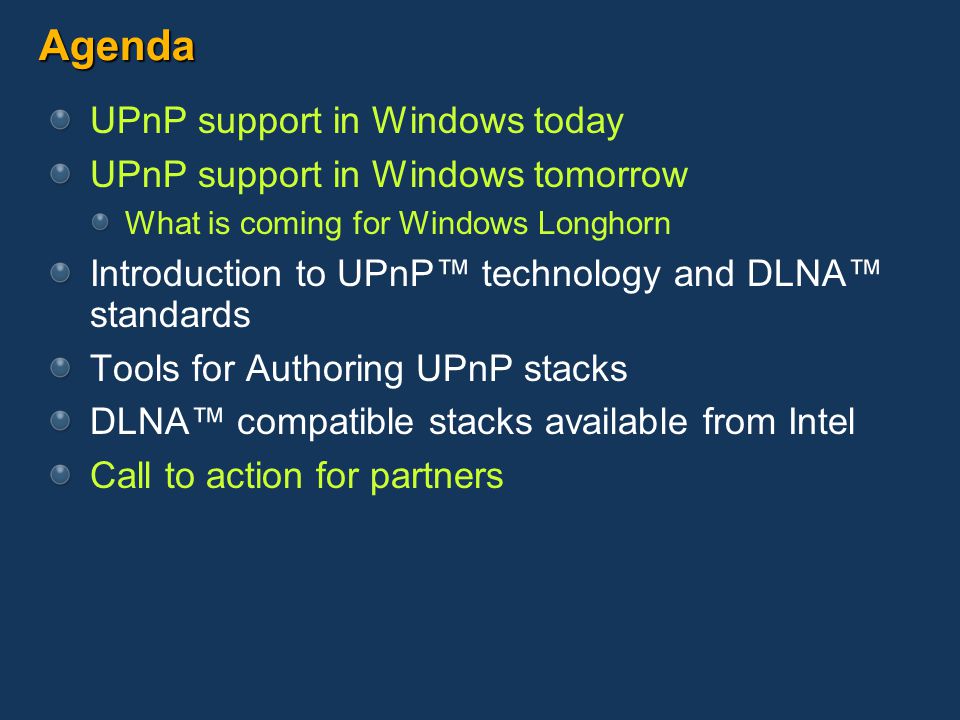 Agenda

UPnP support in Windows today

UPnP support in Windows tomorrow

What is coming for Windows Longhorn

Introduction to UPnP™ technology and DLNA™ standards

Tools for Authoring UPnP stacks

DLNA™ compatible stacks available from Intel

Call to action for partners